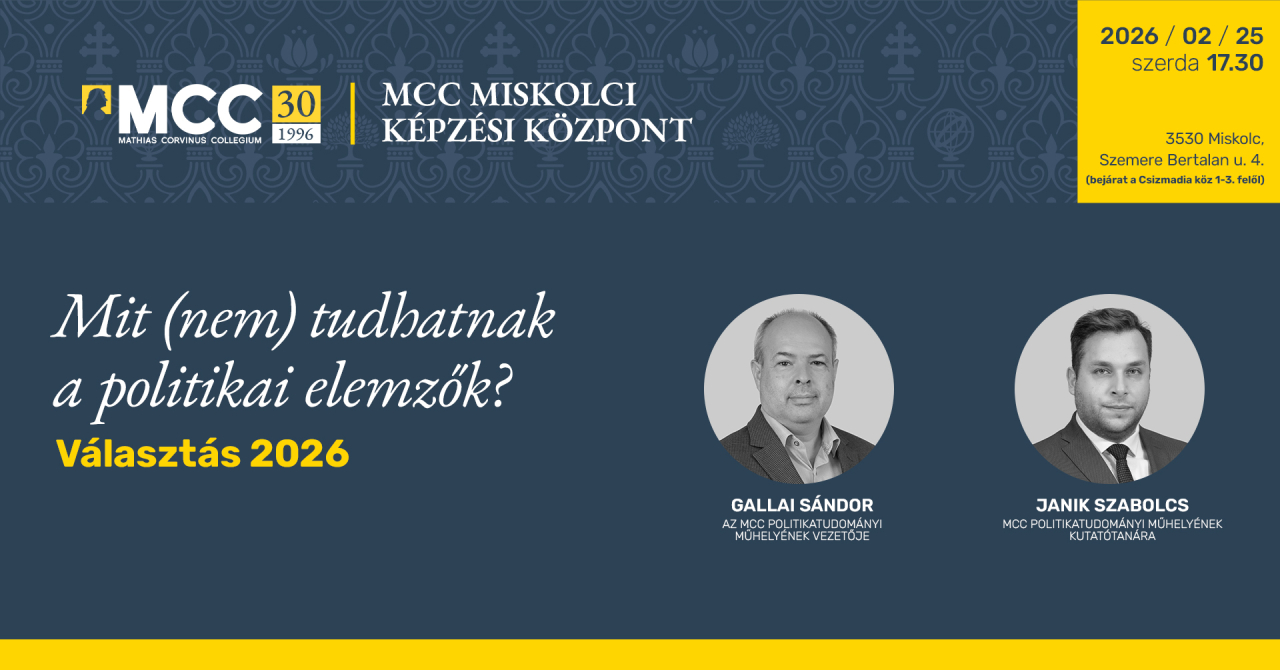 MCC MATHIAS CORVINUS COLLEGIUM 30 1996

MCC MISKOLCI KÉPZÉSI KÖZPONT

2026 / 02 / 25
szerda 17.30

3530 Miskolc,
Szemere Bertalan u. 4.
(bejárat a Csizmadia köz 1-3. felől)

Mit (nem) tudhatnak a politikai elemzők?

Választás 2026

GALLAI SÁNDOR
AZ MCC POLITIKATUDOMÁNYI MŰHELYÉNEK VEZETŐJE

JANIK SZABOLCS
MCC POLITIKATUDOMÁNYI MŰHELYÉNEK KUTATÓTANÁRA